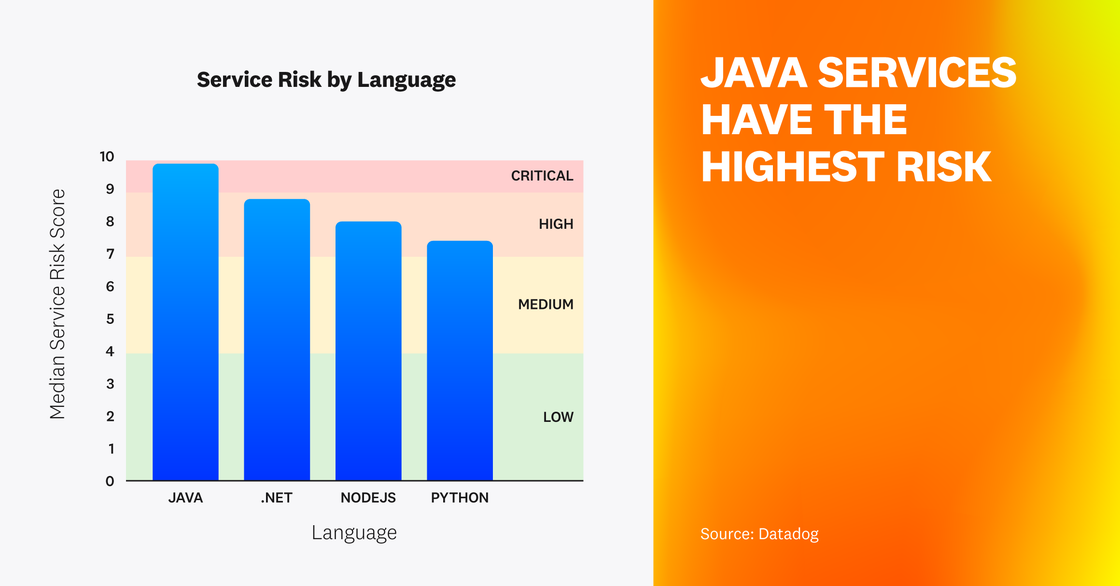 Service Risk by Language

Median Service Risk Score

10
9
8
7
6
5
4
3
2
1
0

CRITICAL
HIGH
MEDIUM
LOW

JAVA
.NET
NODEJS
PYTHON

Language

JAVA SERVICES HAVE THE HIGHEST RISK

Source: Datadog